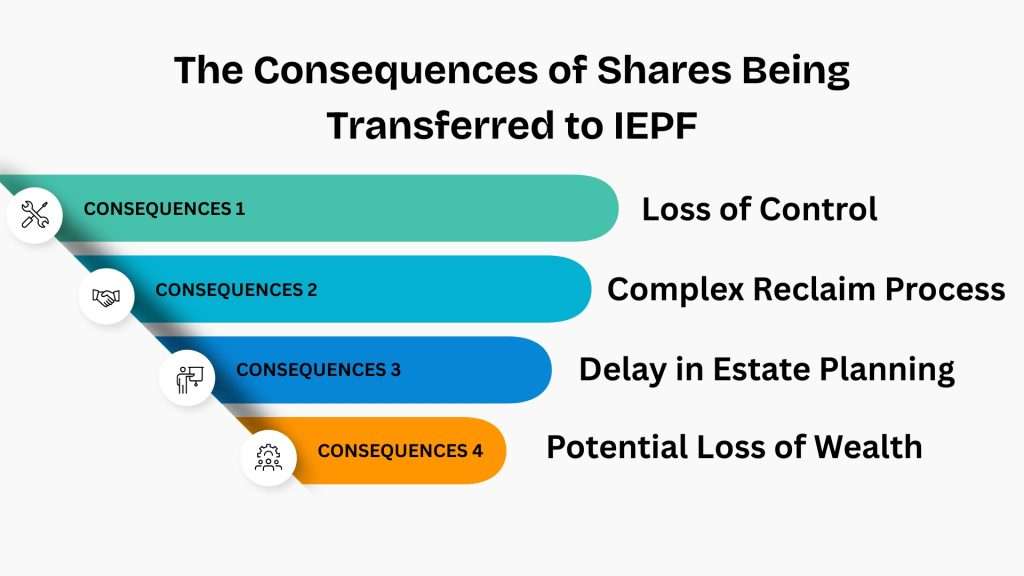 The Consequences of Shares Being Transferred to IEPF

CONSEQUENCES 1
Loss of Control

CONSEQUENCES 2
Complex Reclaim Process

CONSEQUENCES 3
Delay in Estate Planning

CONSEQUENCES 4
Potential Loss of Wealth